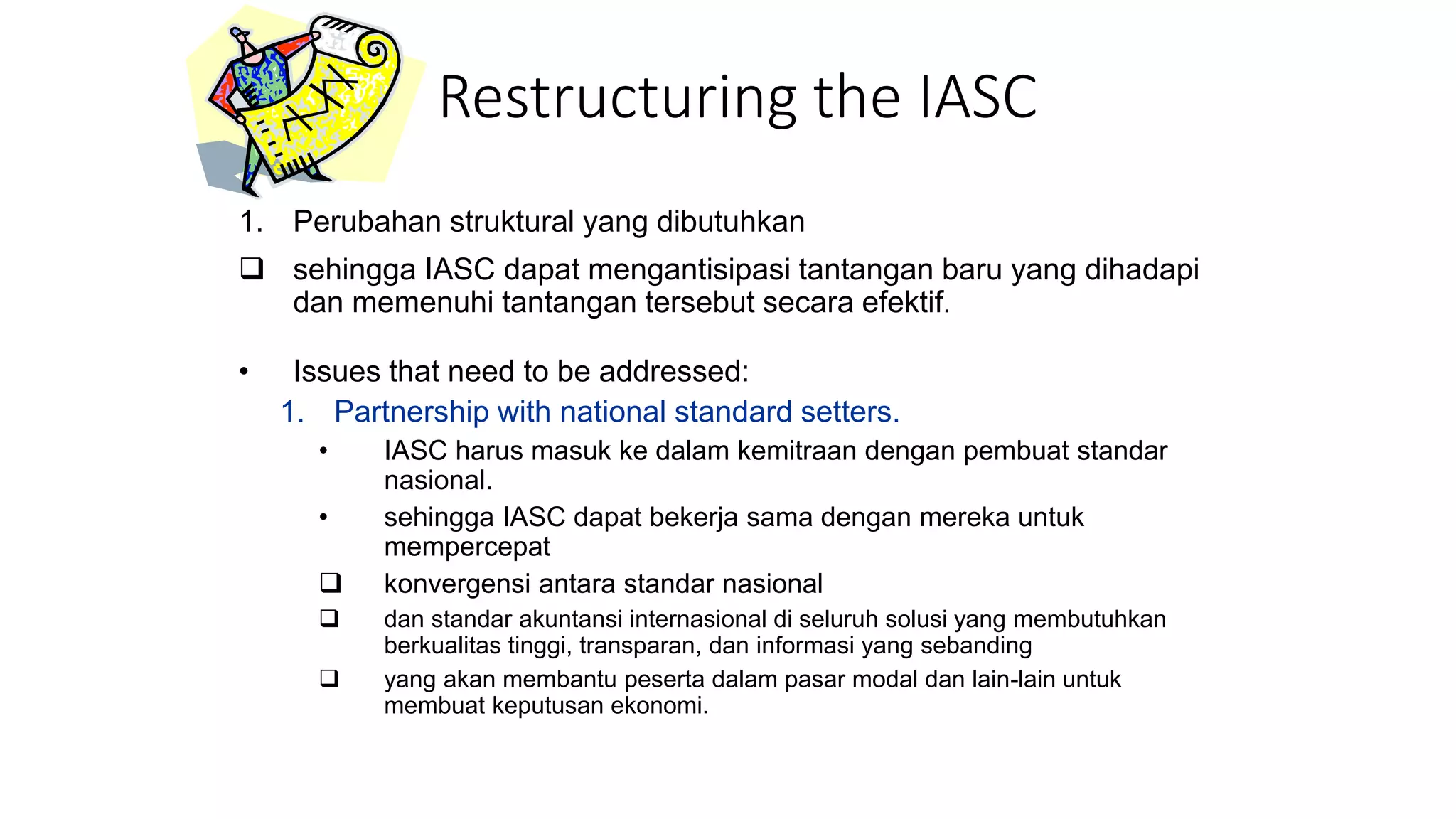 Restructuring the IASC

1. Perubahan struktural yang dibutuhkan

❑ sehingga IASC dapat mengantisipasi tantangan baru yang dihadapi dan memenuhi tantangan tersebut secara efektif.

• Issues that need to be addressed:

1. Partnership with national standard setters.

• IASC harus masuk ke dalam kemitraan dengan pembuat standar nasional.

• sehingga IASC dapat bekerja sama dengan mereka untuk mempercepat

❑ konvergensi antara standar nasional

❑ dan standar akuntansi internasional di seluruh solusi yang membutuhkan berkualitas tinggi, transparan, dan informasi yang sebanding

❑ yang akan membantu peserta dalam pasar modal dan lain-lain untuk membuat keputusan ekonomi.